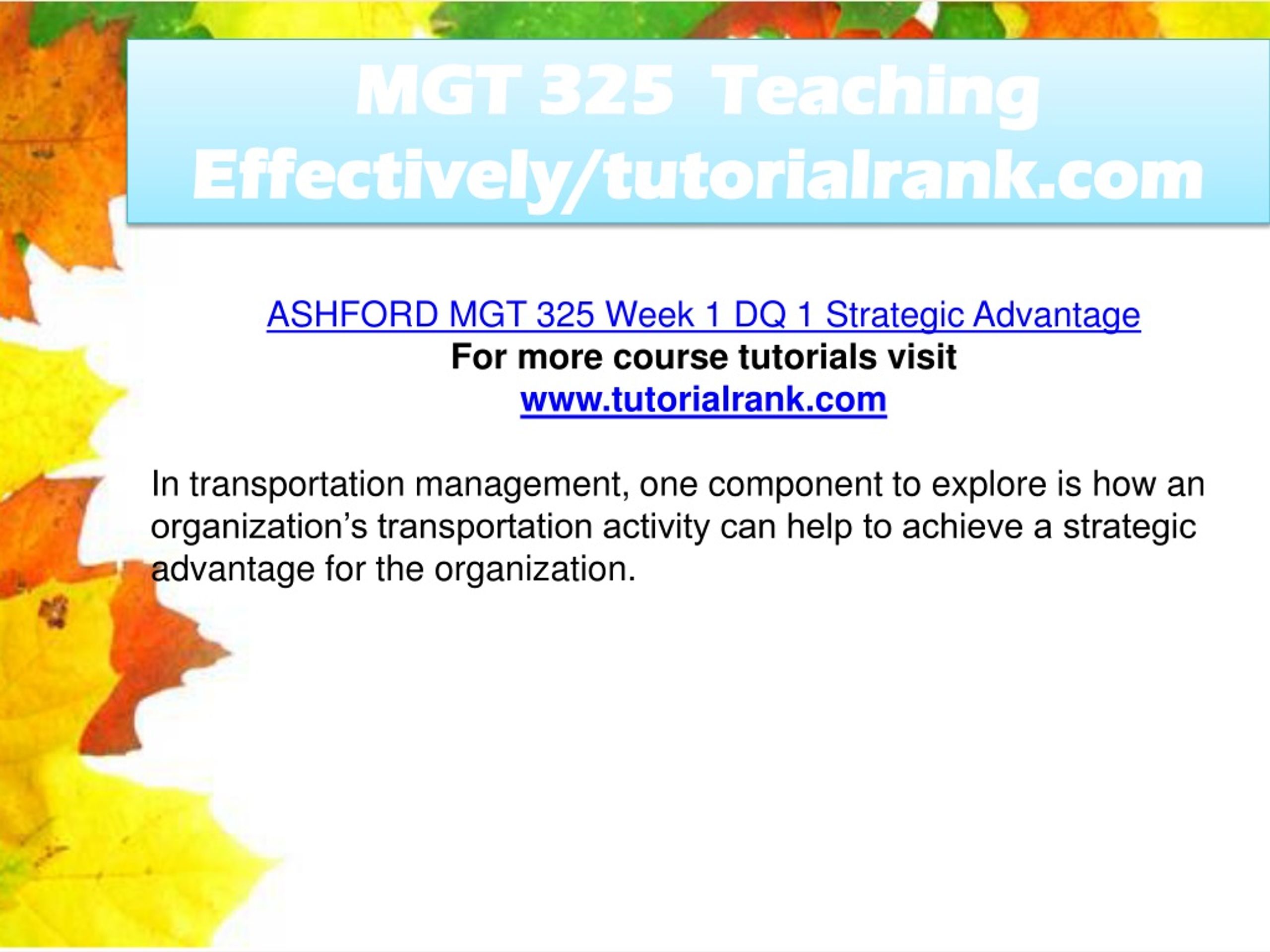 MGT 325 Teaching Effectively/tutorialrank.com

ASHFORD MGT 325 Week 1 DQ 1 Strategic Advantage
For more course tutorials visit
www.tutorialrank.com

In transportation management, one component to explore is how an organization’s transportation activity can help to achieve a strategic advantage for the organization.